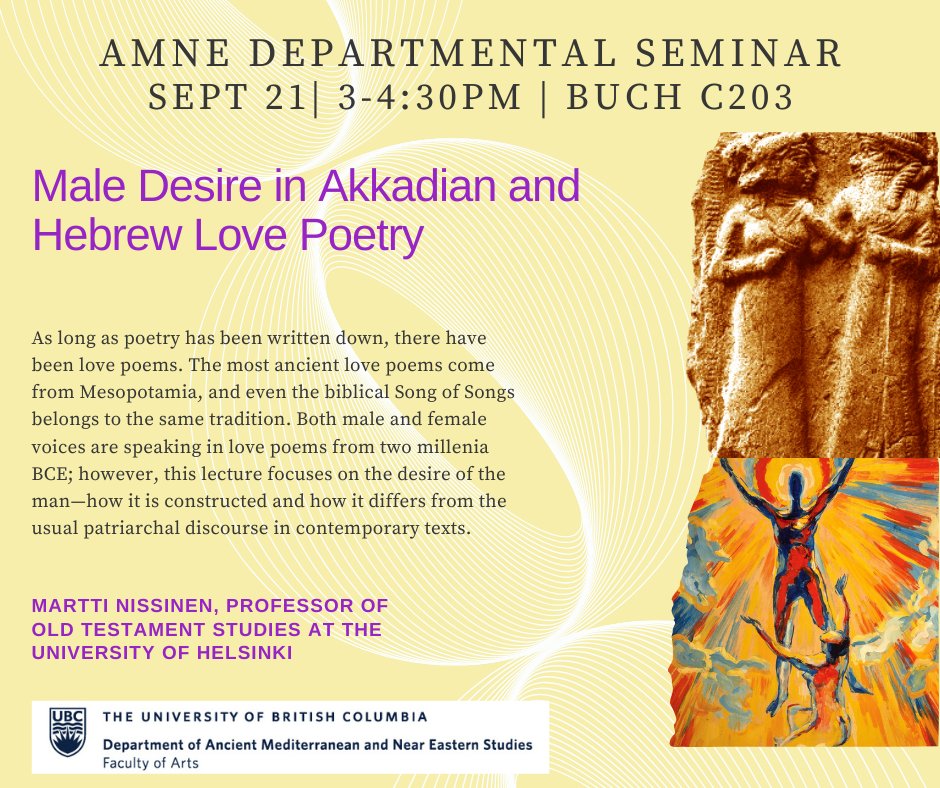 AMNE DEPARTMENTAL SEMINAR
SEPT 21| 3-4:30PM | BUCH C203

Male Desire in Akkadian and Hebrew Love Poetry

As long as poetry has been written down, there have been love poems. The most ancient love poems come from Mesopotamia, and even the biblical Song of Songs belongs to the same tradition. Both male and female voices are speaking in love poems from two millenia BCE; however, this lecture focuses on the desire of the man—how it is constructed and how it differs from the usual patriarchal discourse in contemporary texts.

MARTTI NISSINEN, PROFESSOR OF OLD TESTAMENT STUDIES AT THE UNIVERSITY OF HELSINKI

UBC
THE UNIVERSITY OF BRITISH COLUMBIA
Department of Ancient Mediterranean and Near Eastern Studies
Faculty of Arts